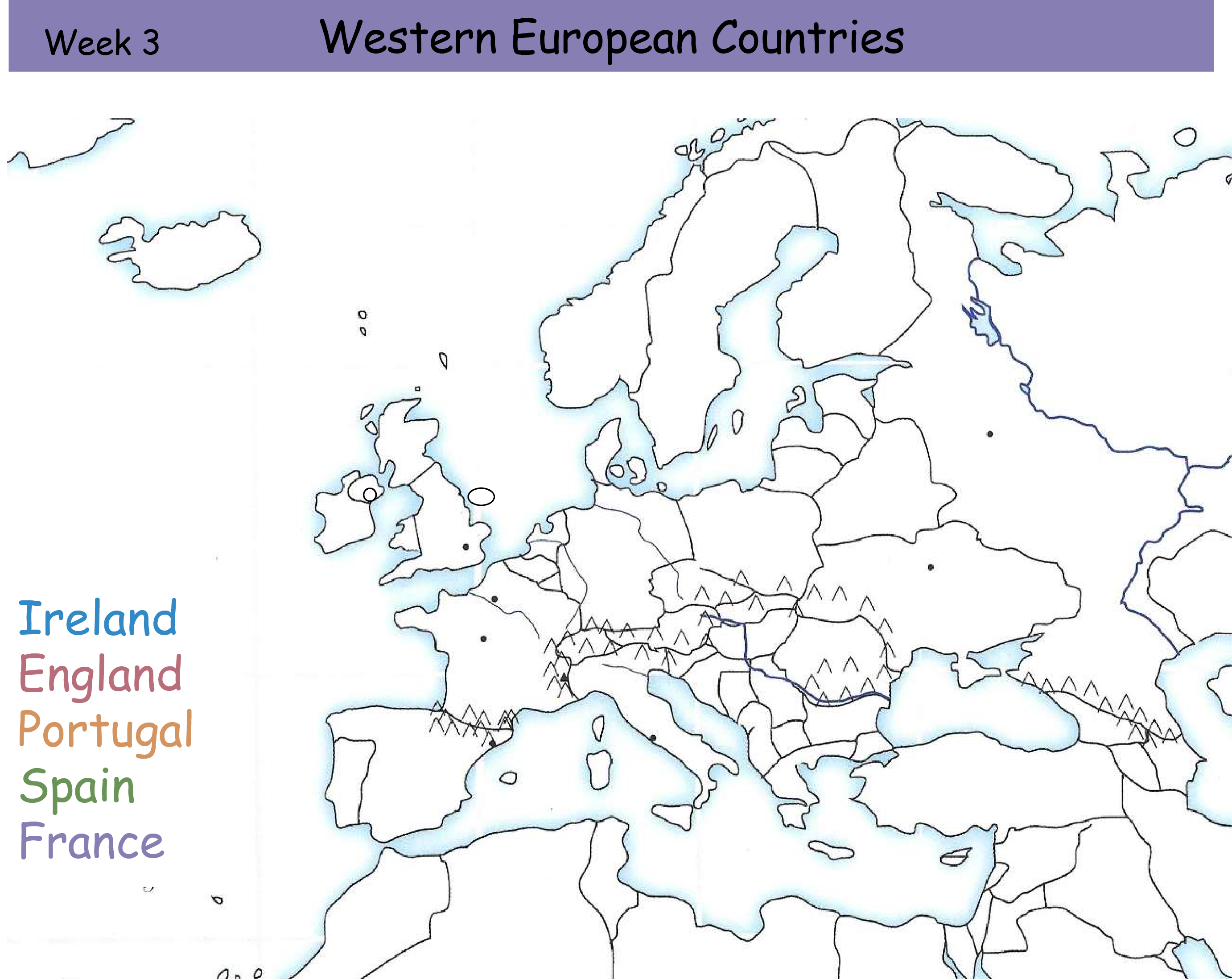 Week 3

Western European Countries

Ireland
England
Portugal
Spain
France